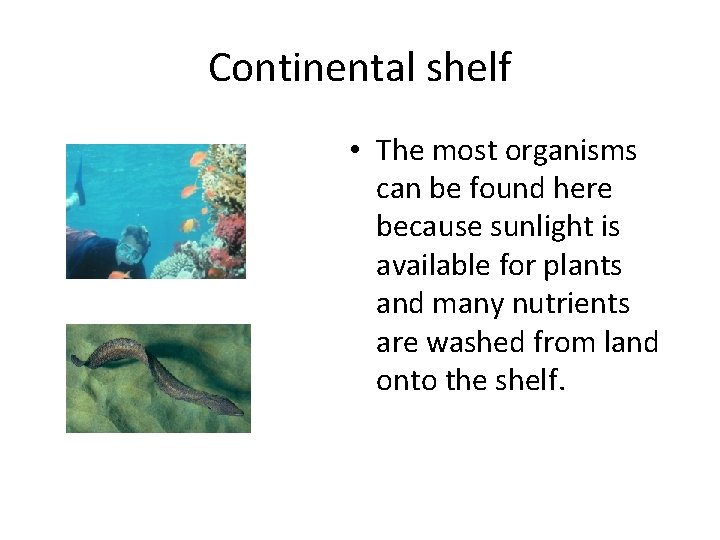 Continental shelf

• The most organisms can be found here because sunlight is available for plants and many nutrients are washed from land onto the shelf.